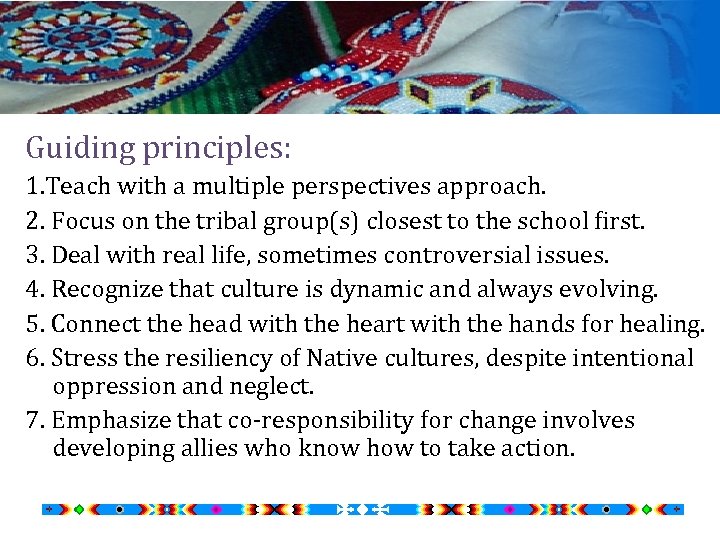 Guiding principles:

1.Teach with a multiple perspectives approach.

2. Focus on the tribal group(s) closest to the school first.

3. Deal with real life, sometimes controversial issues.

4. Recognize that culture is dynamic and always evolving.

5. Connect the head with the heart with the hands for healing.

6. Stress the resiliency of Native cultures, despite intentional oppression and neglect.

7. Emphasize that co-responsibility for change involves developing allies who know how to take action.